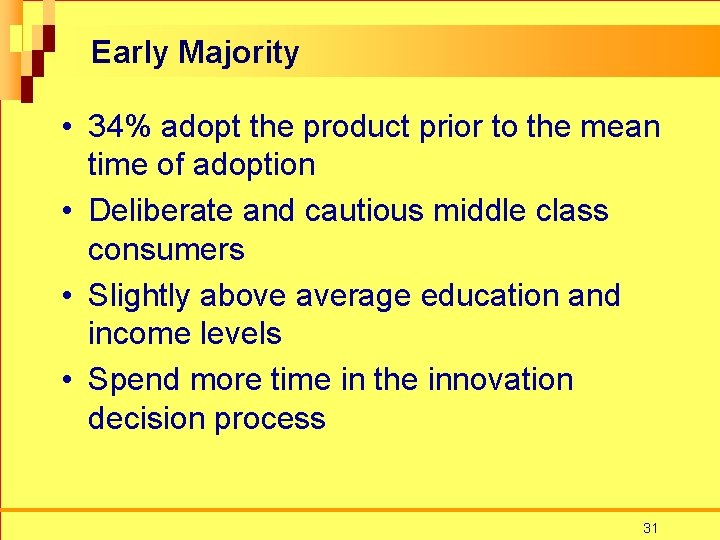 Early Majority

• 34% adopt the product prior to the mean time of adoption
• Deliberate and cautious middle class consumers
• Slightly above average education and income levels
• Spend more time in the innovation decision process

31